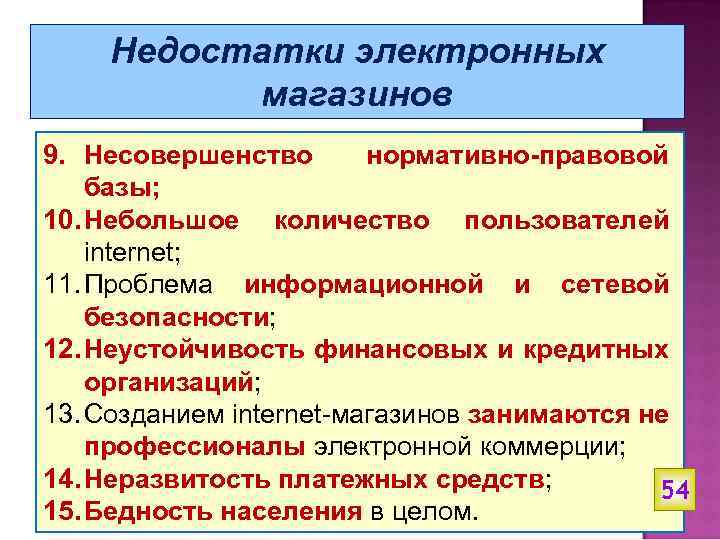 Недостатки электронных магазинов

9. Несовершенство нормативно-правовой базы;
10. Небольшое количество пользователей internet;
11. Проблема информационной и сетевой безопасности;
12. Неустойчивость финансовых и кредитных организаций;
13. Созданием internet-магазинов занимаются не профессионалы электронной коммерции;
14. Неразвитость платежных средств;
15. Бедность населения в целом.

54